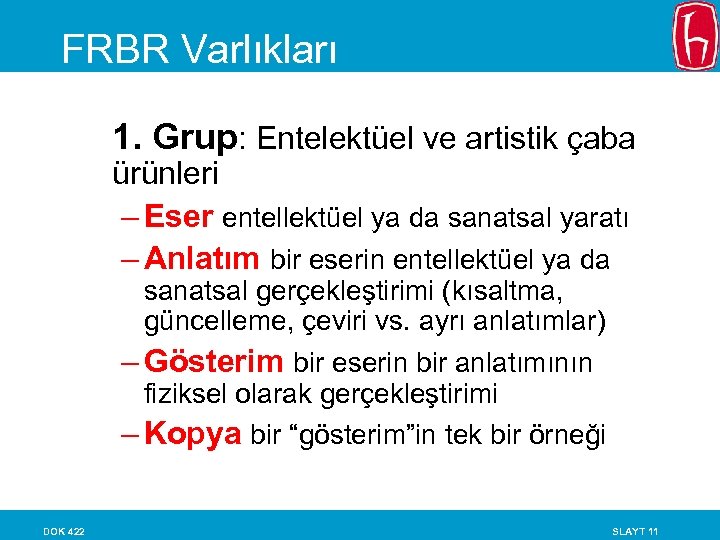 FRBR Varlıkları

1. Grup: Entelektüel ve artistik çaba ürünleri

– Eser entellektüel ya da sanatsal yaratı
– Anlatım bir eserin entellektüel ya da sanatsal gerçekleştirimi (kısaltma, güncelleme, çeviri vs. ayrı anlatımlar)
– Gösterim bir eserin bir anlatımının fiziksel olarak gerçekleştirimi
– Kopya bir “gösterim”in tek bir örneği

DOK 422

SLAYT 11